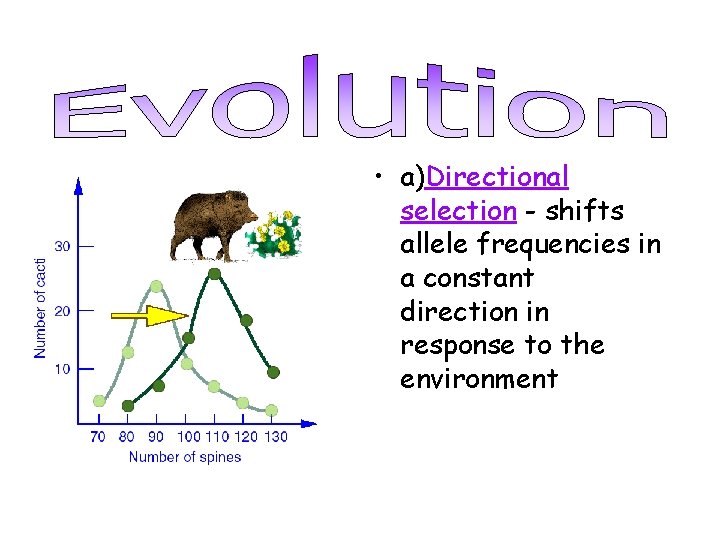 Evolution

Number of cacti
30
20
10
70 80 90 100 110 120 130
Number of spines

• a)Directional selection - shifts allele frequencies in a constant direction in response to the environment